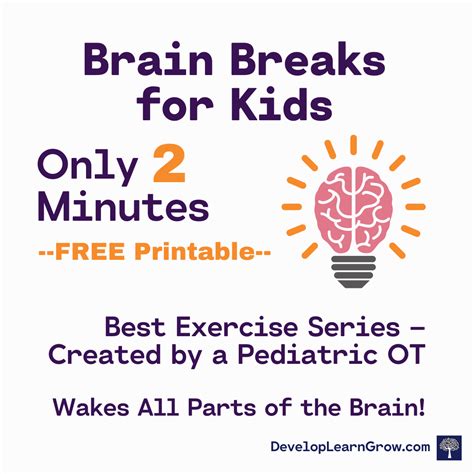 Brain Breaks for Kids

Only 2 Minutes

--FREE Printable--

Best Exercise Series – Created by a Pediatric OT

Wakes All Parts of the Brain!

DevelopLearnGrow.com